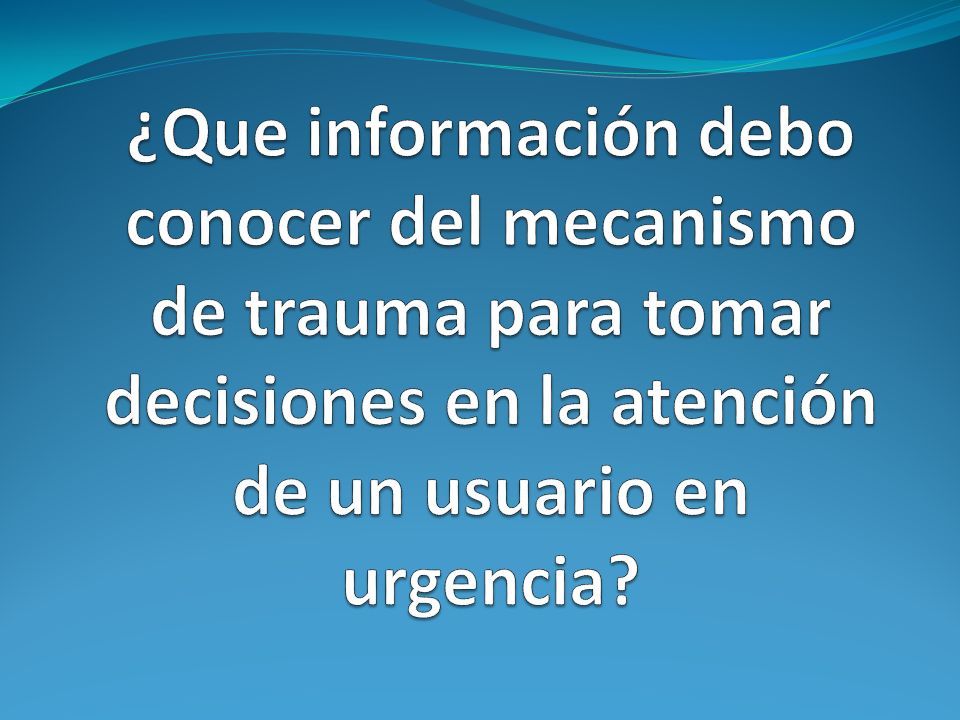 ¿Que información debo conocer del mecanismo de trauma para tomar decisiones en la atención de un usuario en urgencia?